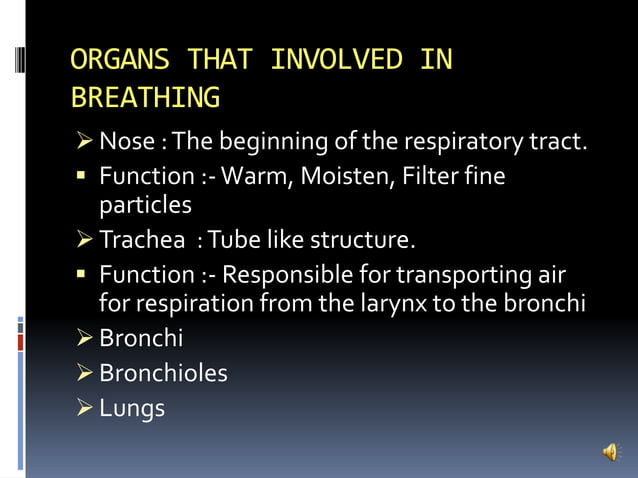 ORGANS THAT INVOLVED IN BREATHING

➢ Nose : The beginning of the respiratory tract.

▪ Function :- Warm, Moisten, Filter fine particles

➢ Trachea : Tube like structure.

▪ Function :- Responsible for transporting air for respiration from the larynx to the bronchi

➢ Bronchi

➢ Bronchioles

➢ Lungs